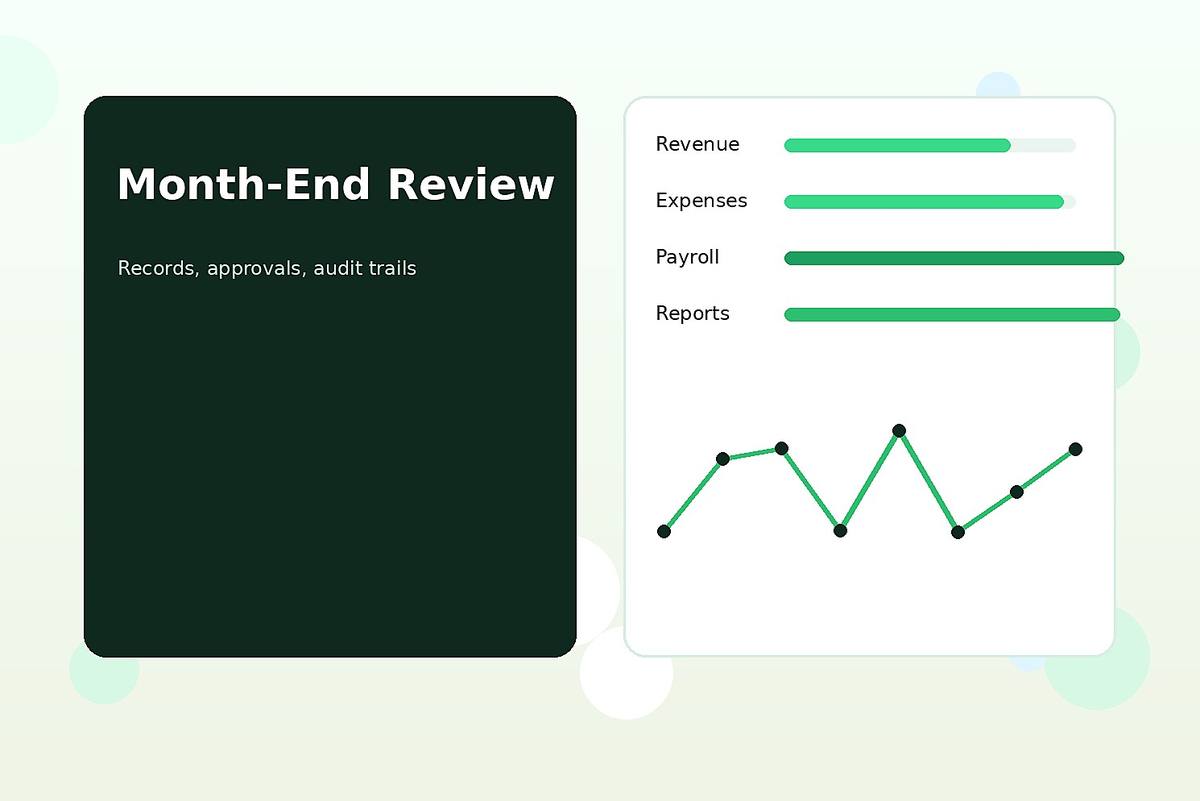 Month-End Review

Records, approvals, audit trails

Revenue

Expenses

Payroll

Reports